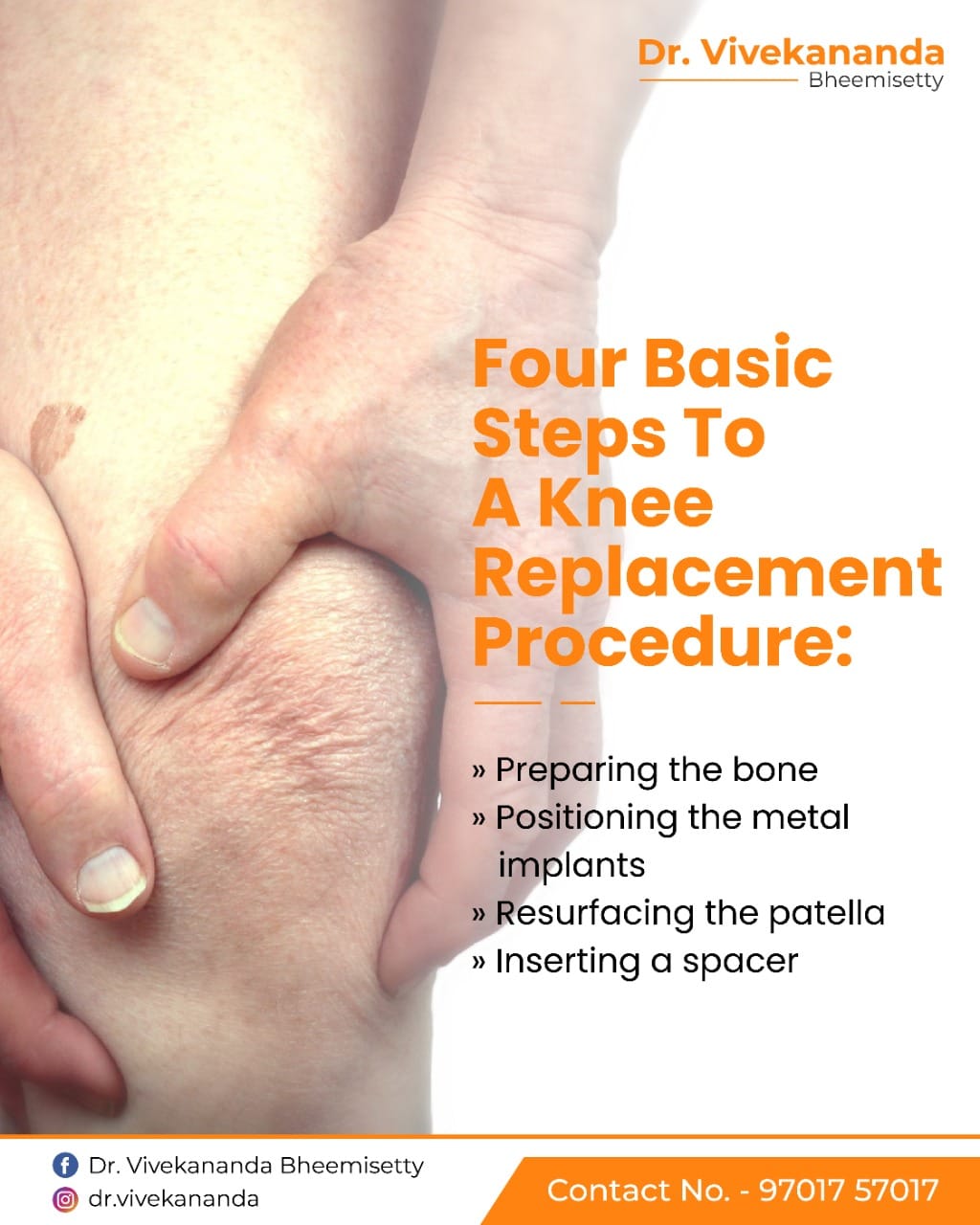 Dr. Vivekananda
Bheemisetty

Four Basic Steps To A Knee Replacement Procedure:

» Preparing the bone
» Positioning the metal implants
» Resurfacing the patella
» Inserting a spacer

Dr. Vivekananda Bheemisetty
dr.vivekananda

Contact No. - 97017 57017